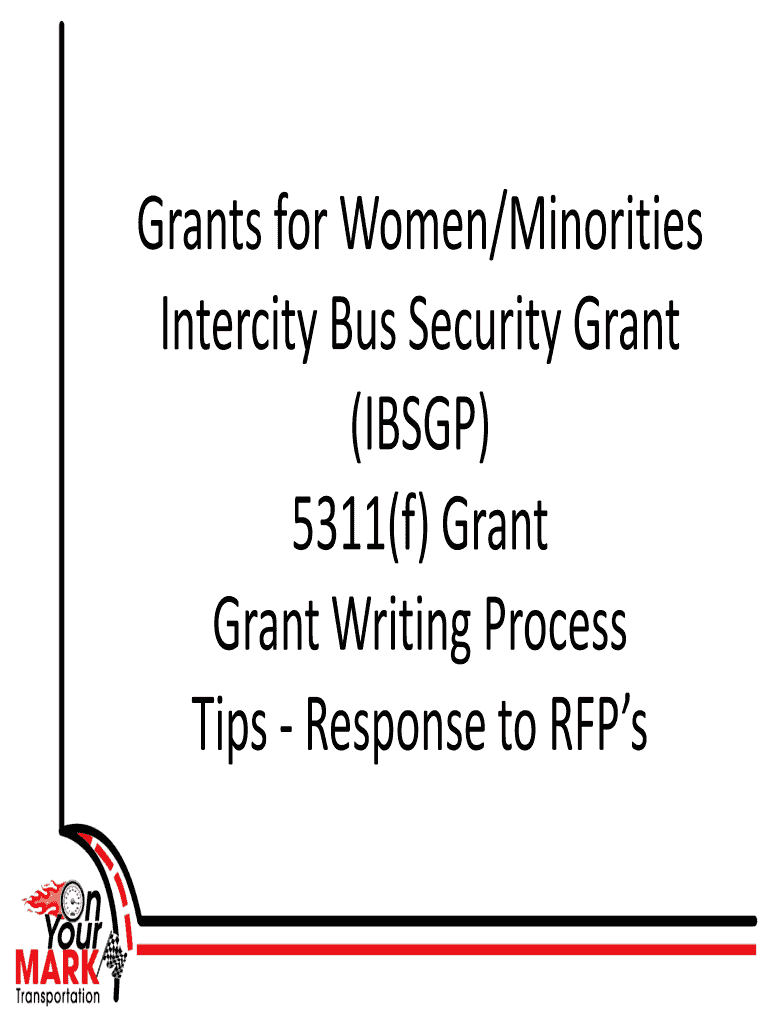 Grants for Women/Minorities
Intercity Bus Security Grant
(IBSGP)
5311(f) Grant
Grant Writing Process
Tips - Response to RFP's

On Your MARK Transportation